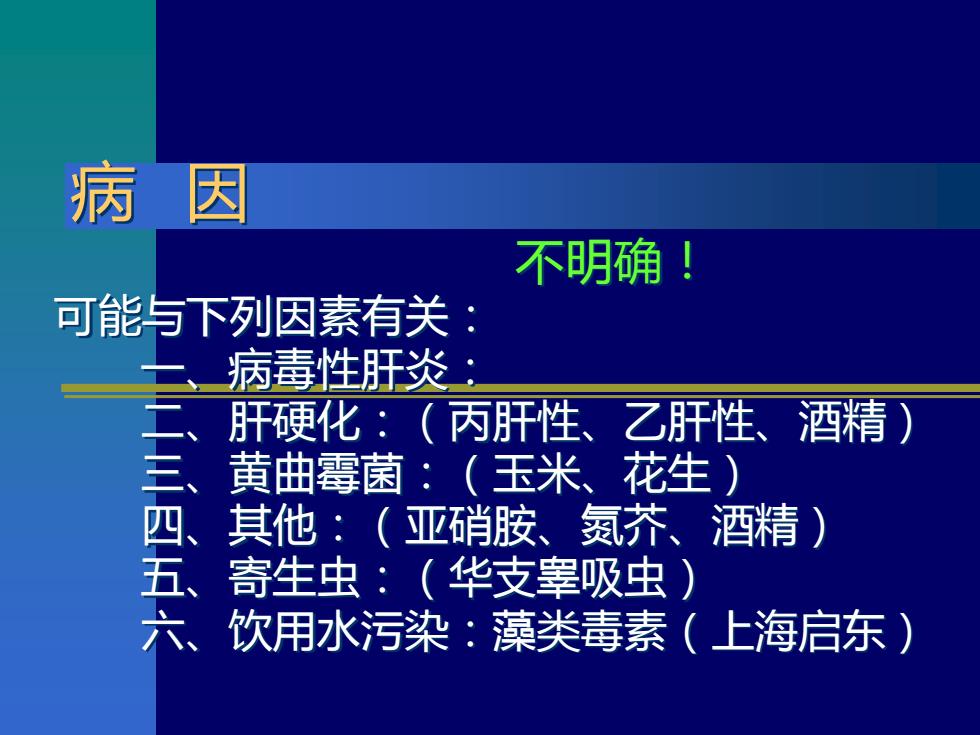 病 因

不明确！

可能与下列因素有关：

一、病毒性肝炎：

二、肝硬化：（丙肝性、乙肝性、酒精）

三、黄曲霉菌：（玉米、花生）

四、其他：（亚硝胺、氮芥、酒精）

五、寄生虫：（华支睾吸虫）

六、饮用水污染：藻类毒素（上海启东）